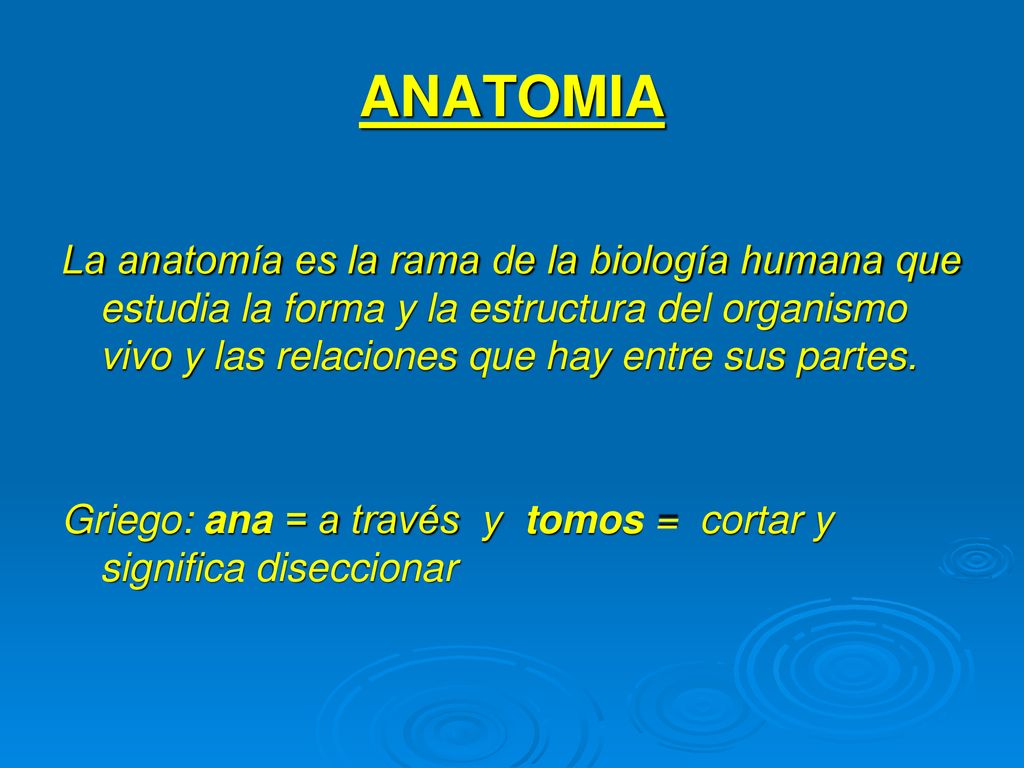 ANATOMIA

La anatomía es la rama de la biología humana que estudia la forma y la estructura del organismo vivo y las relaciones que hay entre sus partes.

Griego: ana = a través y tomos = cortar y significa diseccionar